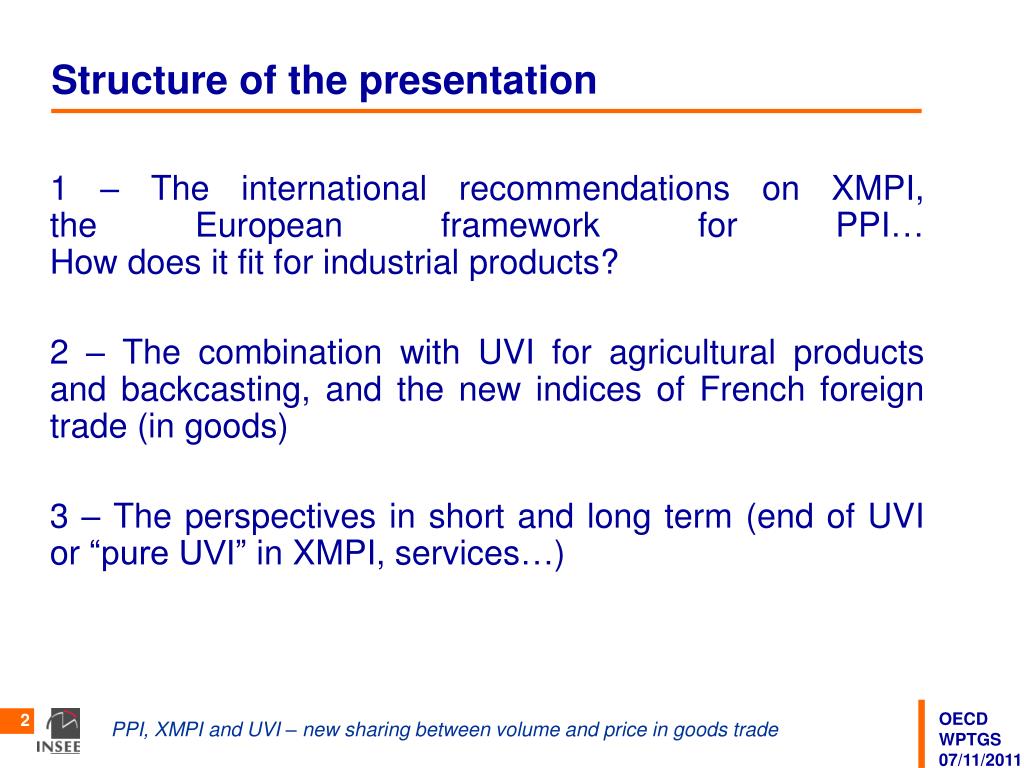 Structure of the presentation

1 – The international recommendations on XMPI, the European framework for PPI… How does it fit for industrial products?

2 – The combination with UVI for agricultural products and backcasting, and the new indices of French foreign trade (in goods)

3 – The perspectives in short and long term (end of UVI or “pure UVI” in XMPI, services…)

2

INSEE

PPI, XMPI and UVI – new sharing between volume and price in goods trade

OECD
WPTGS
07/11/2011